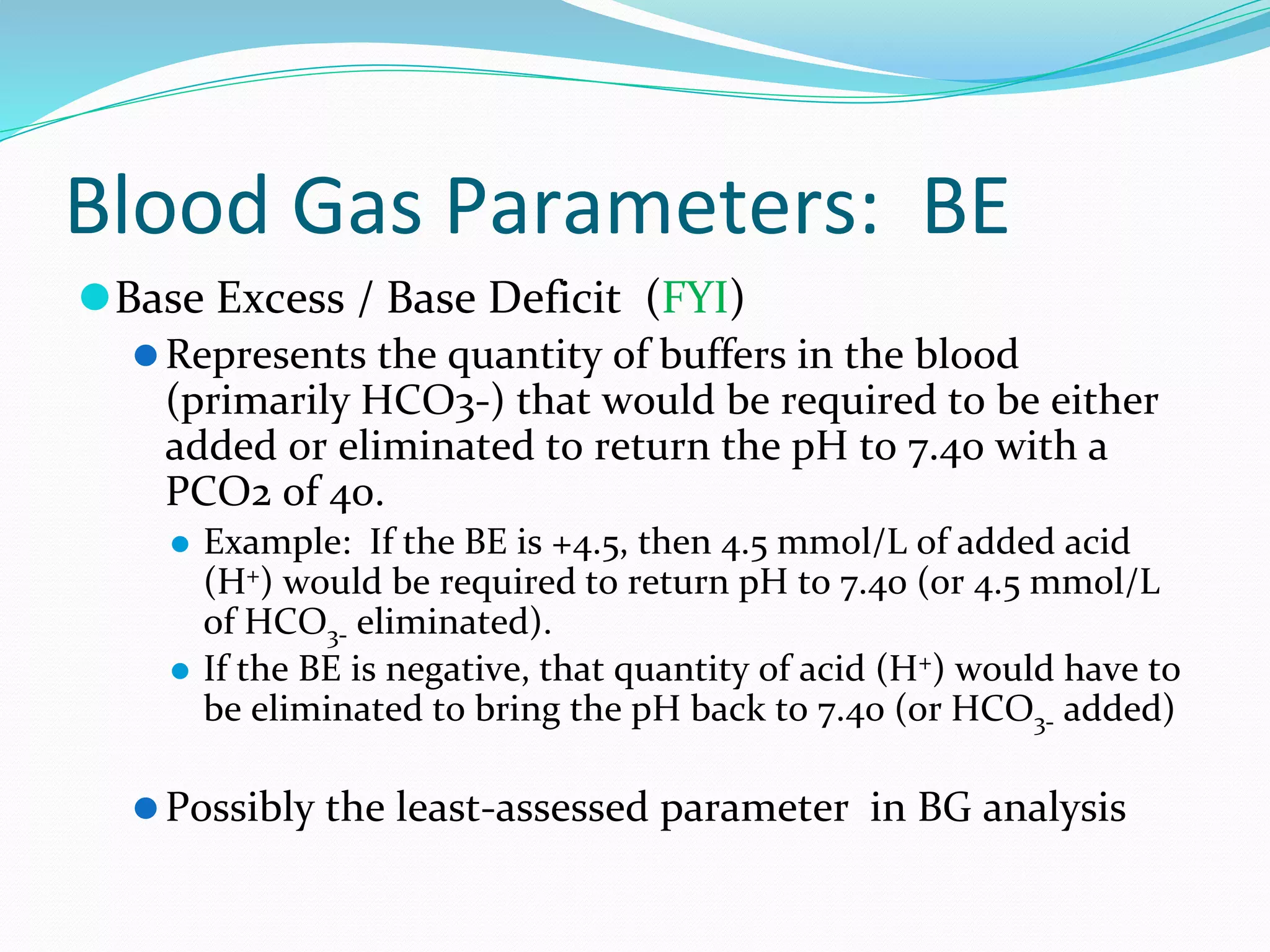 Blood Gas Parameters: BE

Base Excess / Base Deficit (FYI)

Represents the quantity of buffers in the blood (primarily HCO3-) that would be required to be either added or eliminated to return the pH to 7.40 with a PCO2 of 40.

Example: If the BE is +4.5, then 4.5 mmol/L of added acid ($H^+$) would be required to return pH to 7.40 (or 4.5 mmol/L of $HCO_{3-}$ eliminated).

If the BE is negative, that quantity of acid ($H^+$) would have to be eliminated to bring the pH back to 7.40 (or $HCO_{3-}$ added)

Possibly the least-assessed parameter in BG analysis